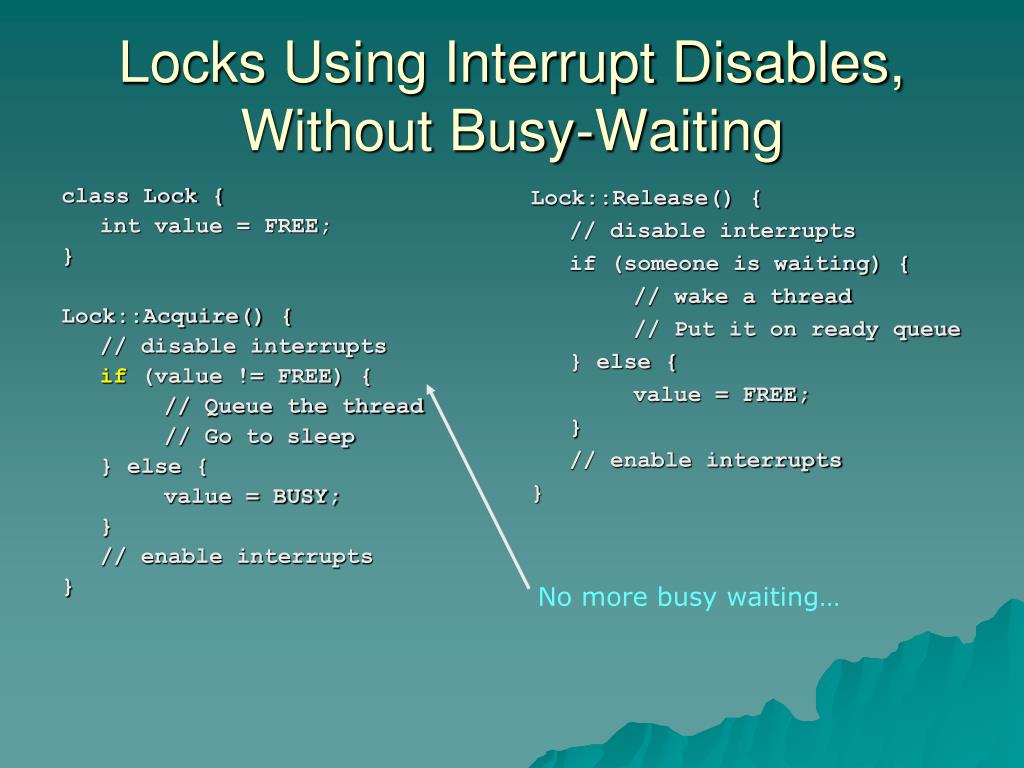 Locks Using Interrupt Disables, Without Busy-Waiting

class Lock {
   int value = FREE;
}

Lock::Acquire() {
   // disable interrupts
   if (value != FREE) {
        // Queue the thread
        // Go to sleep
   } else {
        value = BUSY;
   }
   // enable interrupts
}

Lock::Release() {
   // disable interrupts
   if (someone is waiting) {
        // wake a thread
        // Put it on ready queue
   } else {
        value = FREE;
   }
   // enable interrupts
}

No more busy waiting…